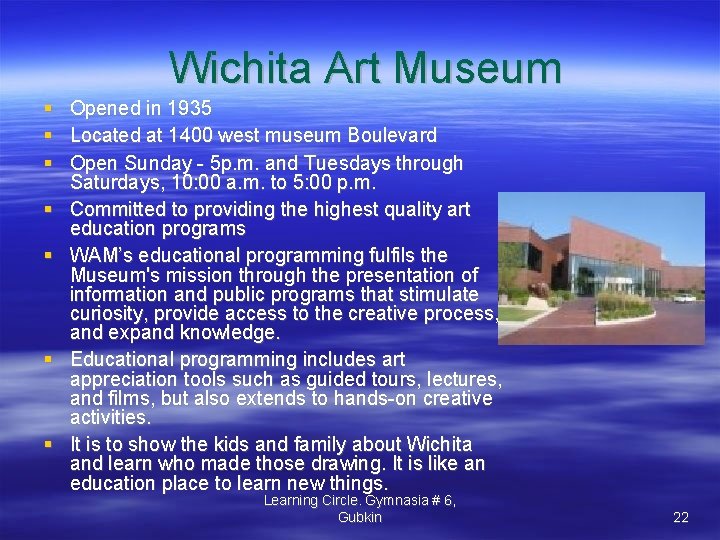 Wichita Art Museum

- Opened in 1935
- Located at 1400 west museum Boulevard
- Open Sunday - 5p.m. and Tuesdays through Saturdays, 10:00 a.m. to 5:00 p.m.
- Committed to providing the highest quality art education programs
- WAM's educational programming fulfils the Museum's mission through the presentation of information and public programs that stimulate curiosity, provide access to the creative process, and expand knowledge.
- Educational programming includes art appreciation tools such as guided tours, lectures, and films, but also extends to hands-on creative activities.
- It is to show the kids and family about Wichita and learn who made those drawing. It is like an education place to learn new things.

Learning Circle. Gymnasia # 6, Gubkin

22